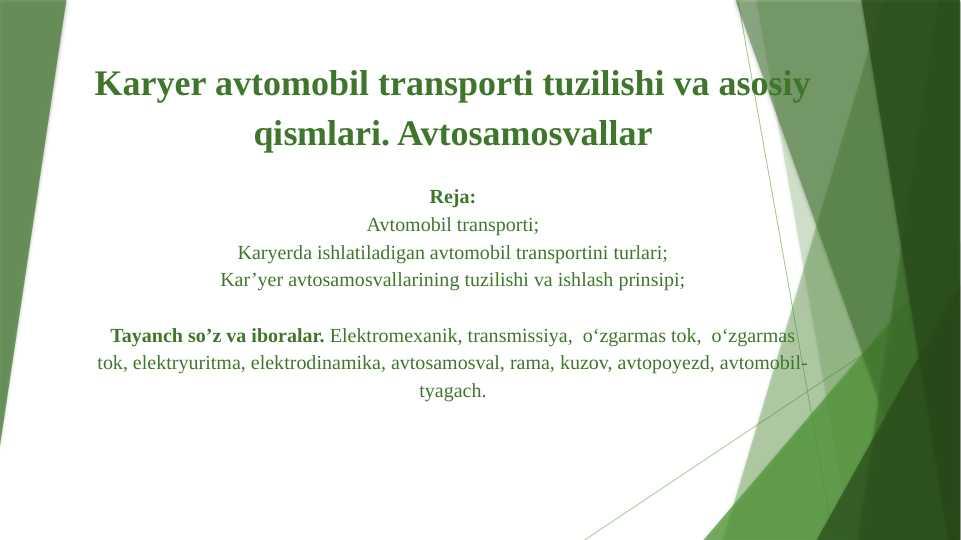 Karyer avtomobil transporti tuzilishi va asosiy qismlari. Avtosamosvallar

Reja:
Avtomobil transporti;
Karyerda ishlatiladigan avtomobil transportini turlari;
Kar’yer avtosamosvallarining tuzilishi va ishlash prinsipi;

Tayanch so’z va iboralar. Elektromexanik, transmissiya, o‘zgarmas tok, o‘zgarmas tok, elektryuritma, elektrodinamika, avtosamosval, rama, kuzov, avtopoyezd, avtomobil-tyagach.